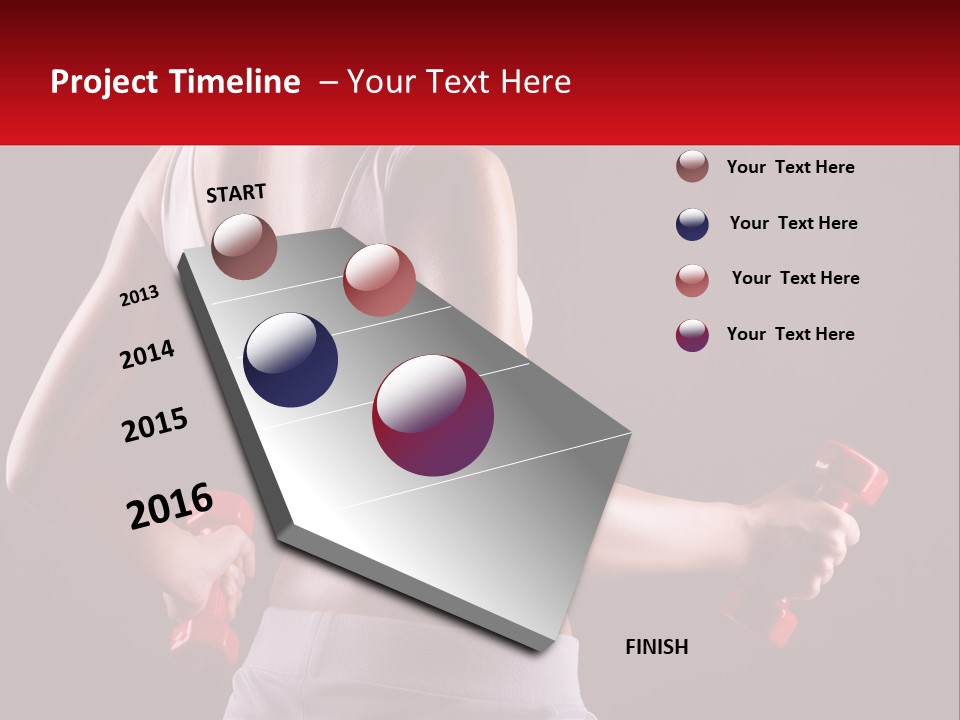 Project Timeline – Your Text Here

START

2013

2014

2015

2016

FINISH

Your Text Here

Your Text Here

Your Text Here

Your Text Here